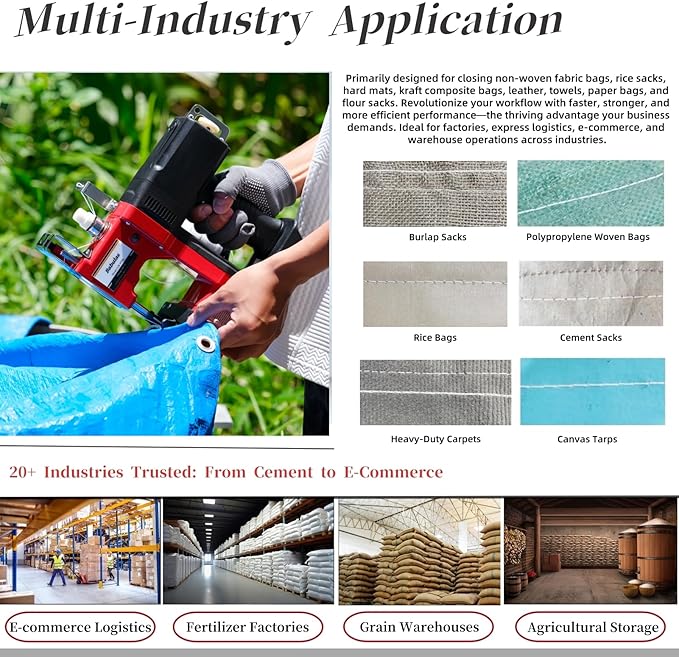 Multi-Industry Application

Primarily designed for closing non-woven fabric bags, rice sacks, hard mats, kraft composite bags, leather, towels, paper bags, and flour sacks. Revolutionize your workflow with faster, stronger, and more efficient performance—the thriving advantage your business demands. Ideal for factories, express logistics, e-commerce, and warehouse operations across industries.

Burlap Sacks

Polypropylene Woven Bags

Rice Bags

Cement Sacks

Heavy-Duty Carpets

Canvas Tarps

20+ Industries Trusted: From Cement to E-Commerce

E-commerce Logistics

Fertilizer Factories

Grain Warehouses

Agricultural Storage